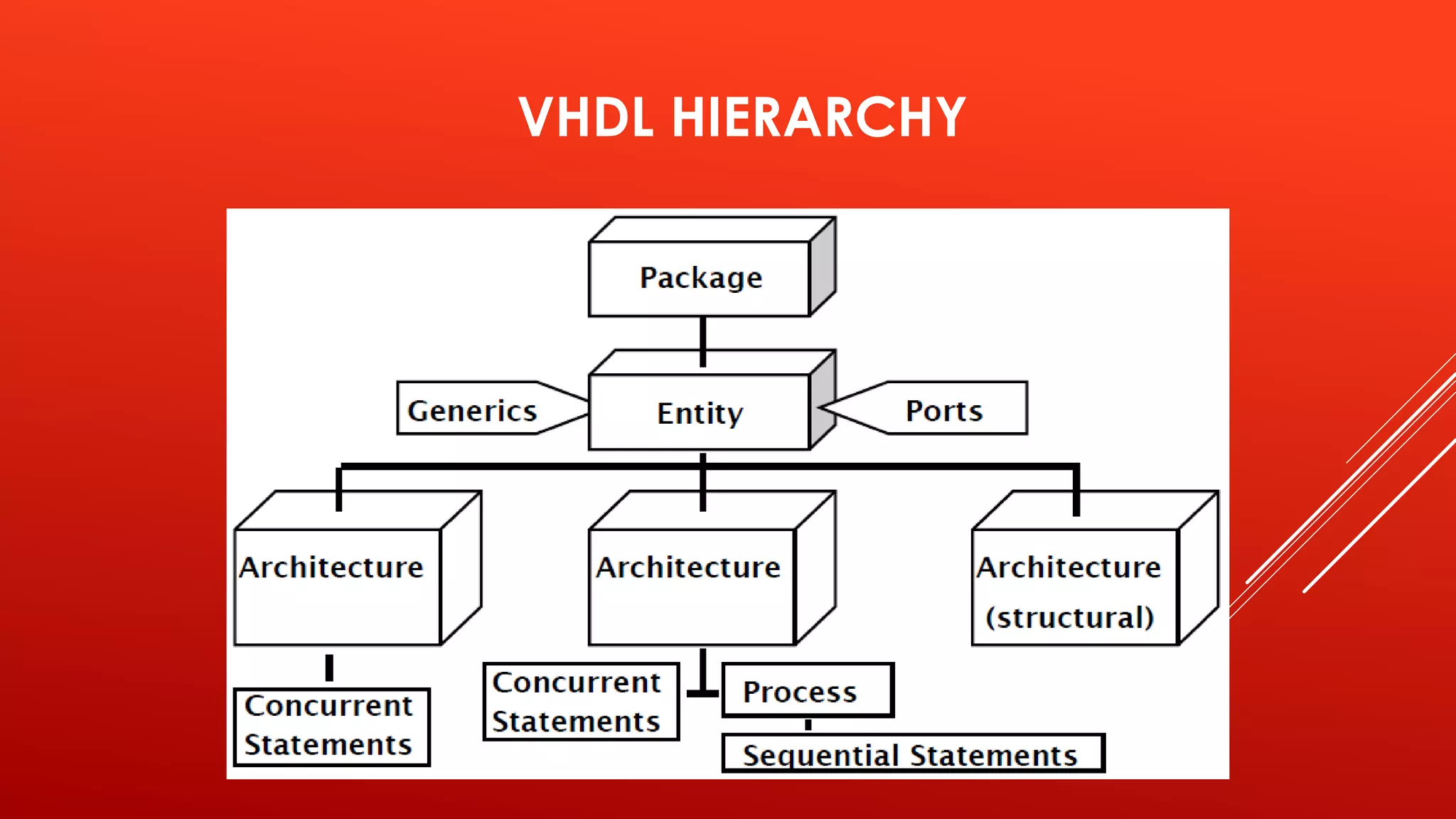 VHDL HIERARCHY

Package

Generics

Entity

Ports

Architecture

Architecture

Architecture (structural)

Concurrent Statements

Concurrent Statements

Process

Sequential Statements